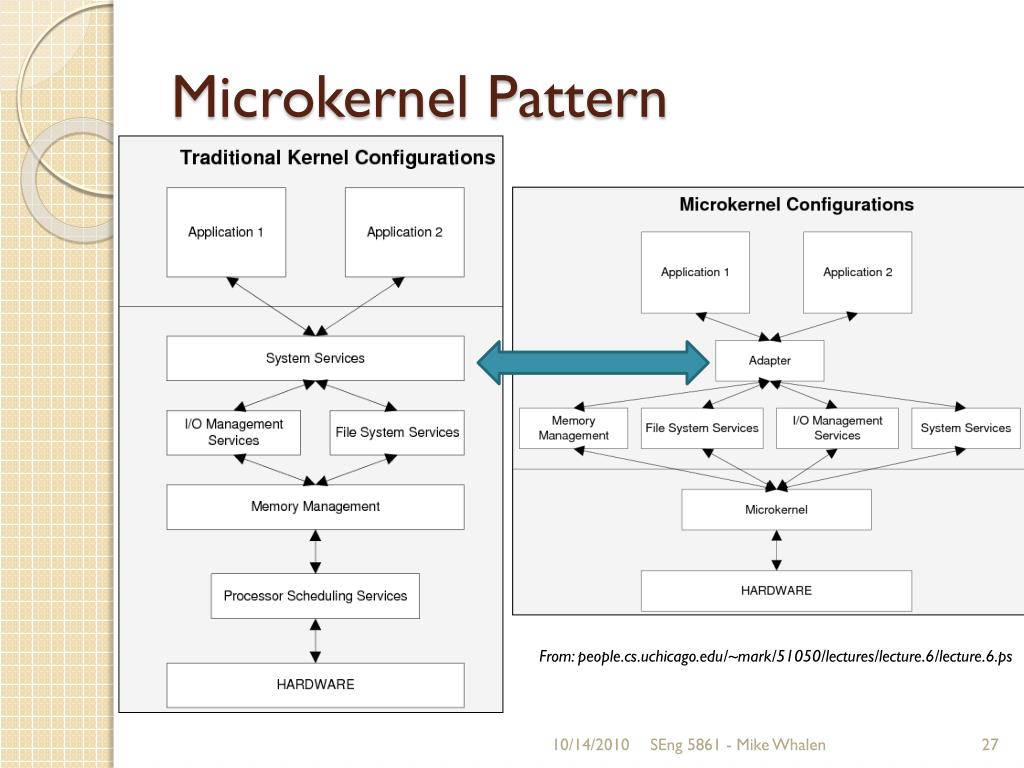 Microkernel Pattern

Traditional Kernel Configurations

Application 1

Application 2

System Services

I/O Management Services

File System Services

Memory Management

Processor Scheduling Services

HARDWARE

Microkernel Configurations

Application 1

Application 2

Adapter

Memory Management

File System Services

I/O Management Services

System Services

Microkernel

HARDWARE

From: people.cs.uchicago.edu/~mark/51050/lectures/lecture.6/lecture.6.ps

10/14/2010 SEng 5861 - Mike Whalen 27